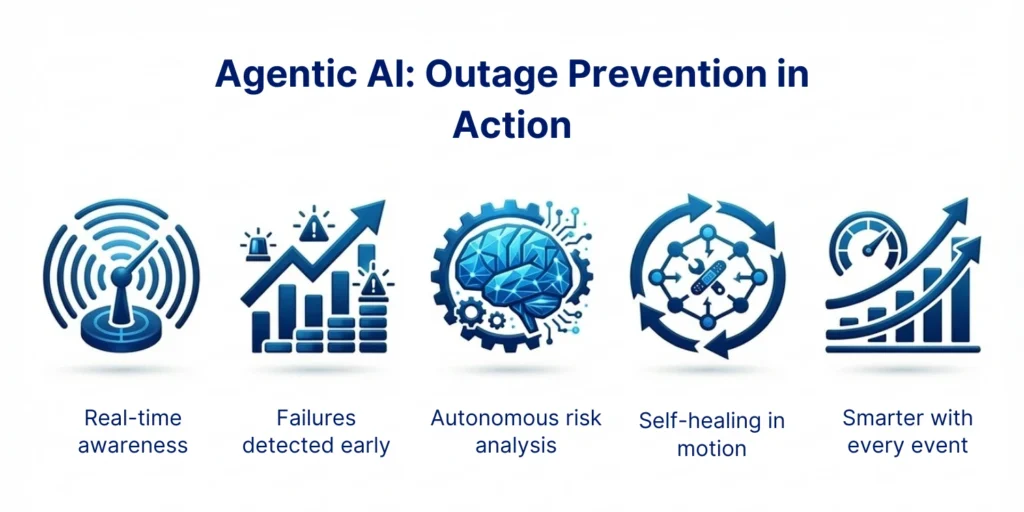 Agentic AI: Outage Prevention in Action

Real-time awareness

Failures detected early

Autonomous risk analysis

Self-healing in motion

Smarter with every event